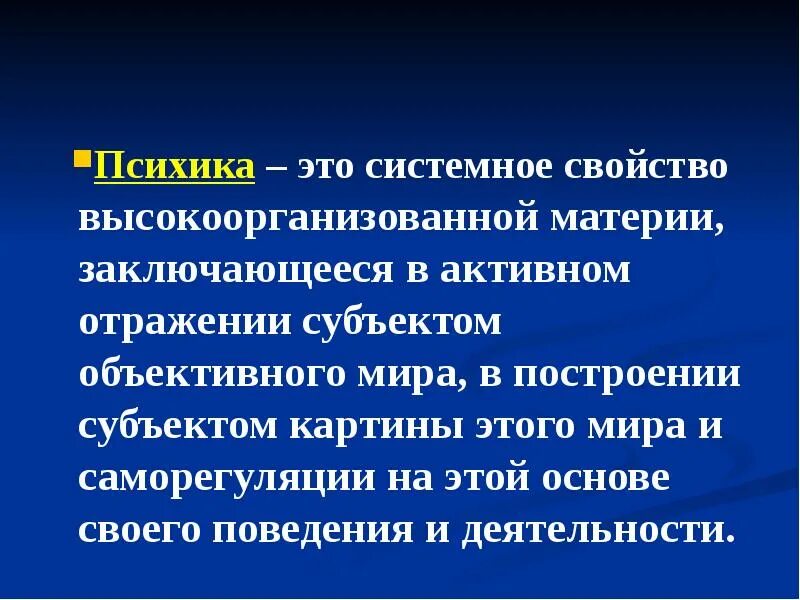 Психика – это системное свойство высокоорганизованной материи, заключающееся в активном отражении субъектом объективного мира, в построении субъектом картины этого мира и саморегуляции на этой основе своего поведения и деятельности.